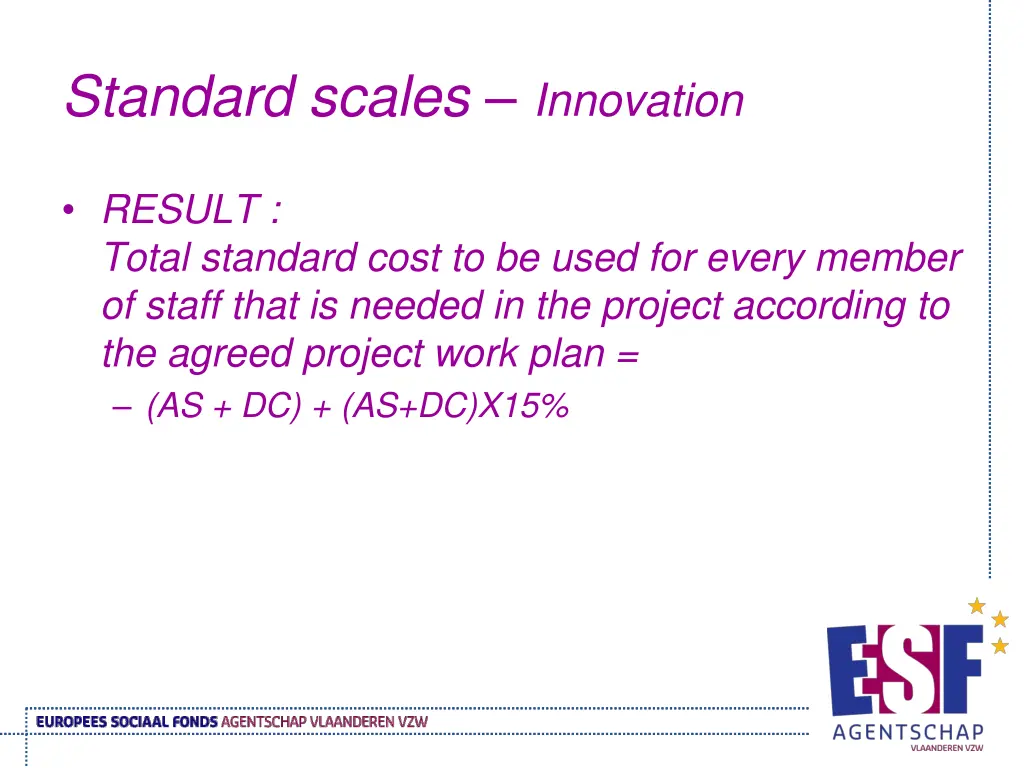 Standard scales – Innovation

• RESULT :
Total standard cost to be used for every member of staff that is needed in the project according to the agreed project work plan =
– (AS + DC) + (AS+DC)X15%

EUROPEES SOCIAAL FONDS AGENTSCHAP VLAANDEREN VZW

ESF
AGENTSCHAP
VLAANDEREN VZW